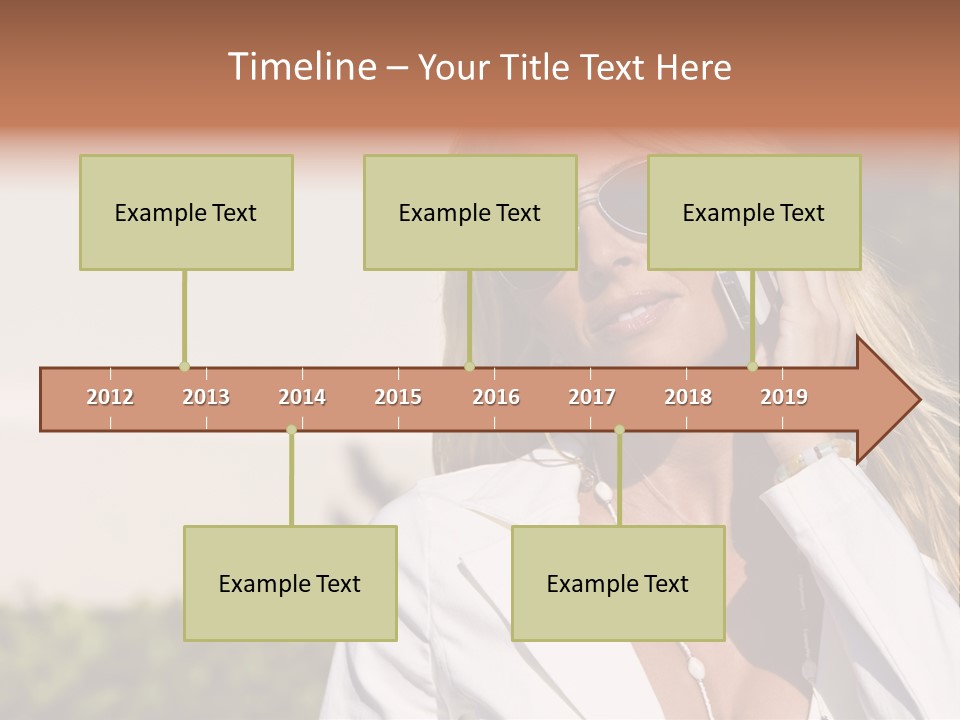 Timeline – Your Title Text Here

Example Text

Example Text

Example Text

2012 2013 2014 2015 2016 2017 2018 2019

Example Text

Example Text